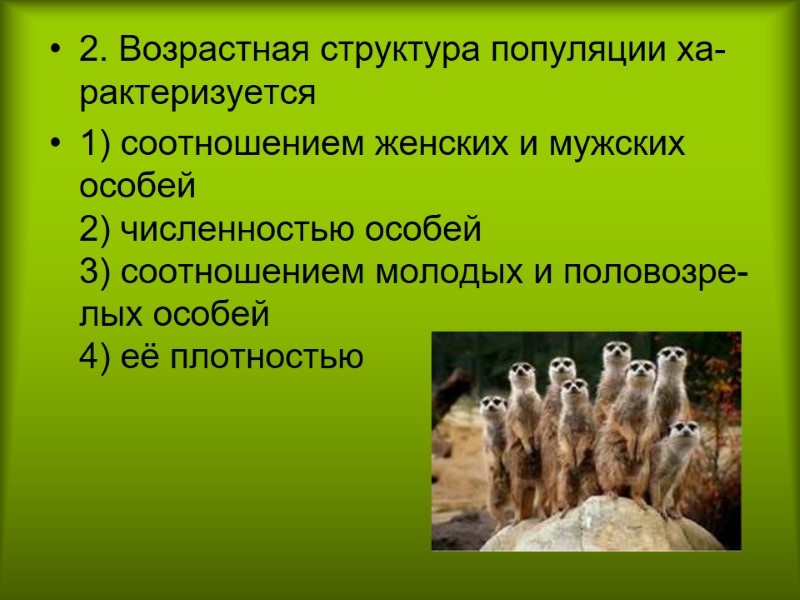 • 2. Возрастная структура популяции характеризуется

• 1) соотношением женских и мужских особей
2) численностью особей
3) соотношением молодых и половозрелых особей
4) её плотностью